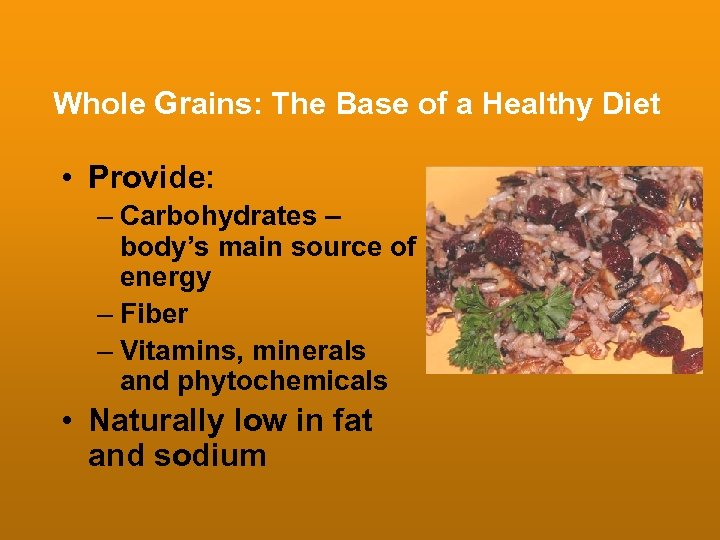 Whole Grains: The Base of a Healthy Diet

• Provide:
– Carbohydrates – body's main source of energy
– Fiber
– Vitamins, minerals and phytochemicals
• Naturally low in fat and sodium